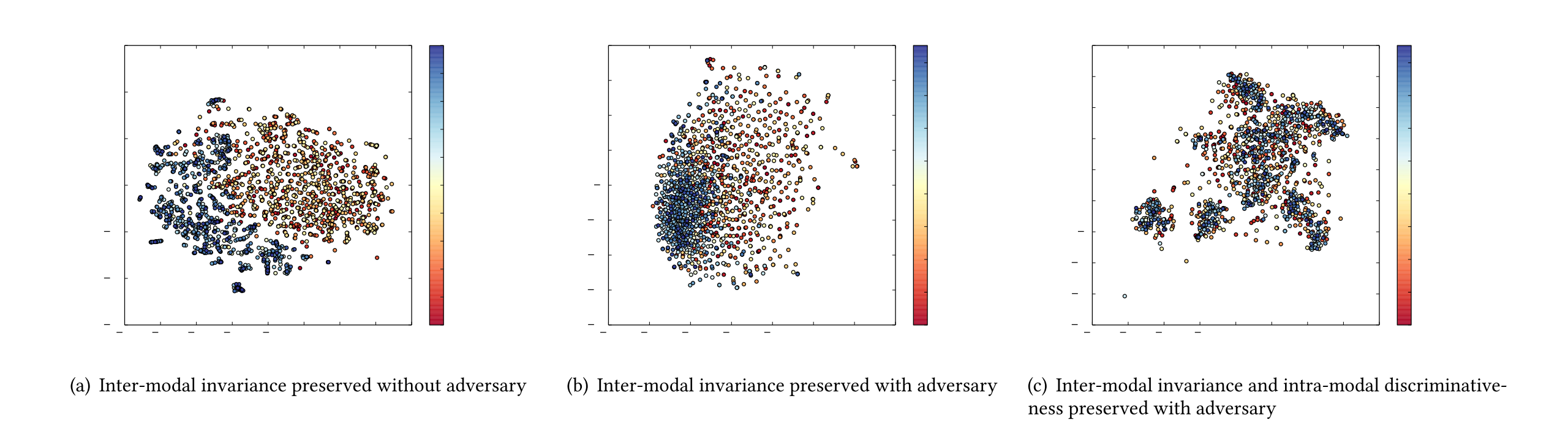 (a) Inter-modal invariance preserved without adversary

(b) Inter-modal invariance preserved with adversary

(c) Inter-modal invariance and intra-modal discriminativeness preserved with adversary